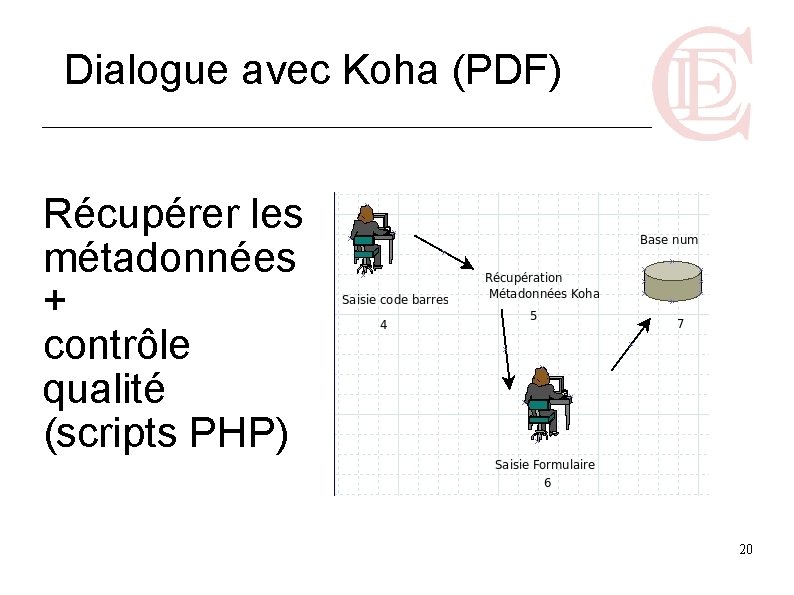 Dialogue avec Koha (PDF)

Récupérer les métadonnées
+
contrôle qualité
(scripts PHP)

Saisie code barres
4

Récupération
Métadonnées Koha
5

Base num
7

Saisie Formulaire
6

20